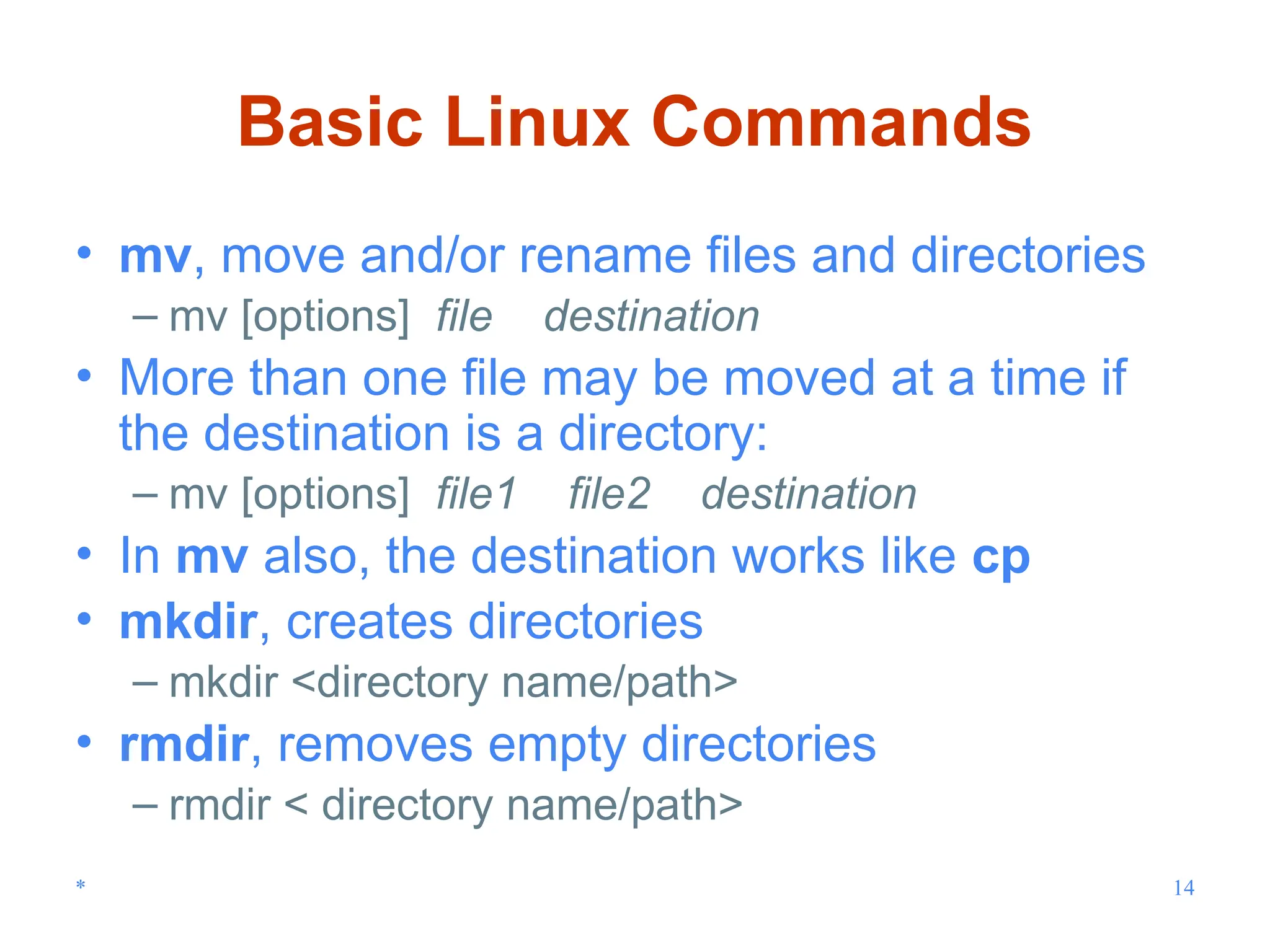 Basic Linux Commands

• mv, move and/or rename files and directories
– mv [options] file destination
• More than one file may be moved at a time if the destination is a directory:
– mv [options] file1 file2 destination
• In mv also, the destination works like cp
• mkdir, creates directories
– mkdir <directory name/path>
• rmdir, removes empty directories
– rmdir < directory name/path>

*

14